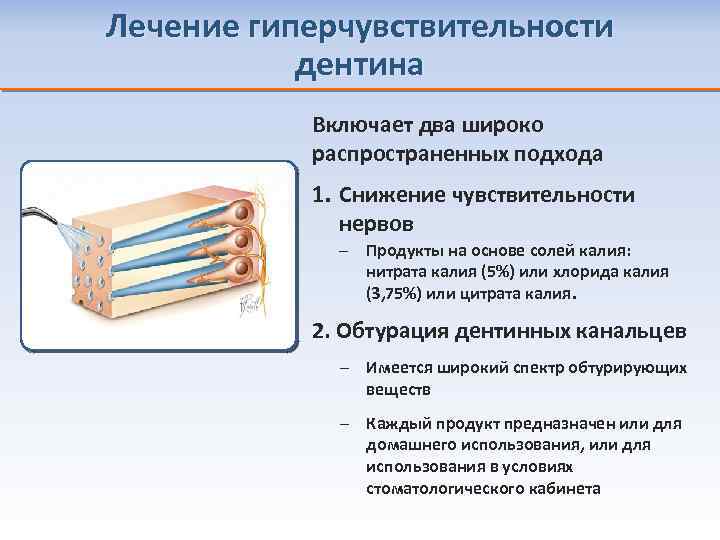 Лечение гиперчувствительности дентина

Включает два широко распространенных подхода

1. Снижение чувствительности нервов

– Продукты на основе солей калия: нитрата калия (5%) или хлорида калия (3,75%) или цитрата калия.

2. Обтурация дентинных канальцев

– Имеется широкий спектр обтурирующих веществ

– Каждый продукт предназначен или для домашнего использования, или для использования в условиях стоматологического кабинета